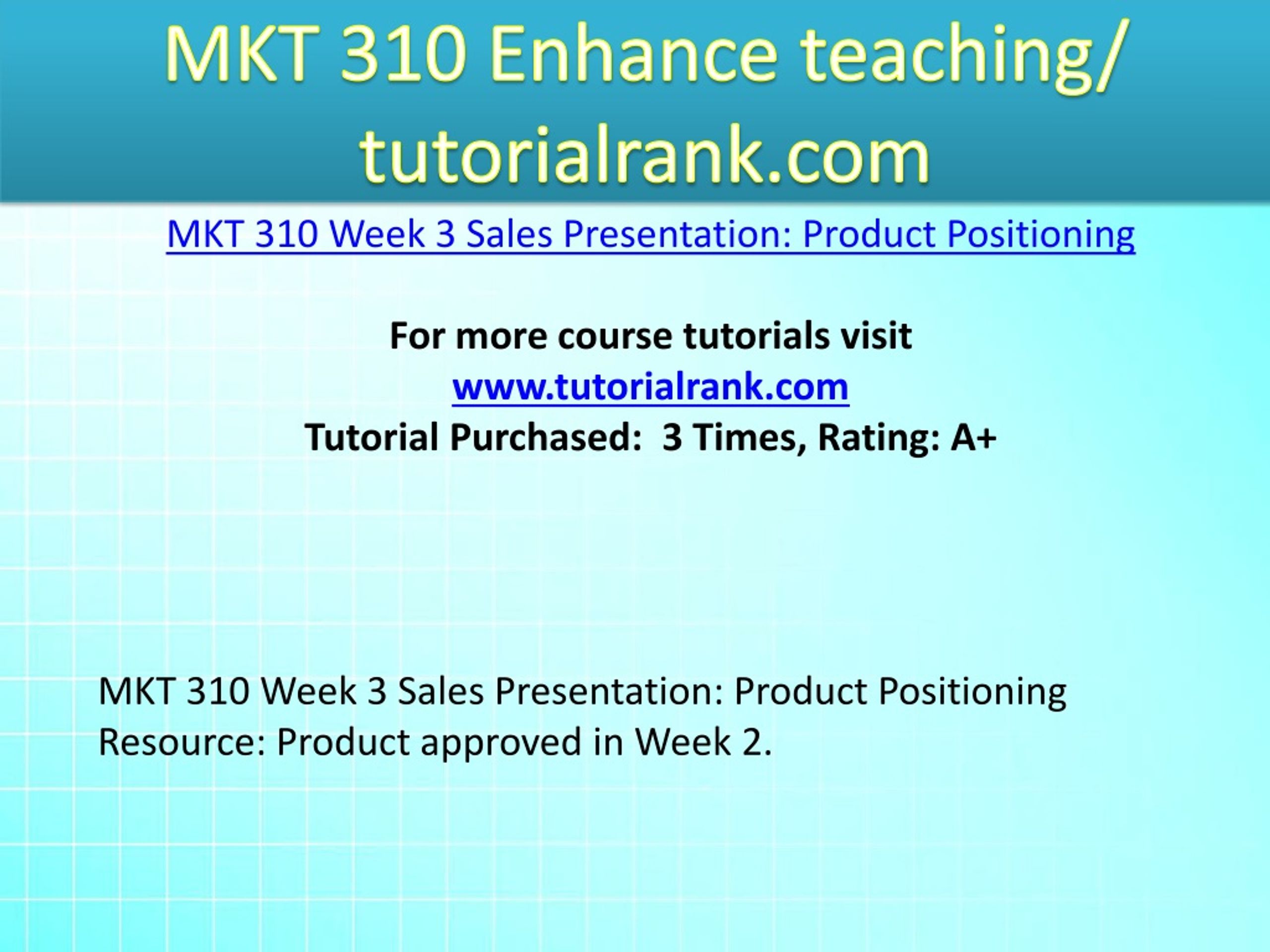 MKT 310 Enhance teaching/ tutorialrank.com

MKT 310 Week 3 Sales Presentation: Product Positioning

For more course tutorials visit
www.tutorialrank.com
Tutorial Purchased:  3 Times, Rating: A+

MKT 310 Week 3 Sales Presentation: Product Positioning
Resource: Product approved in Week 2.